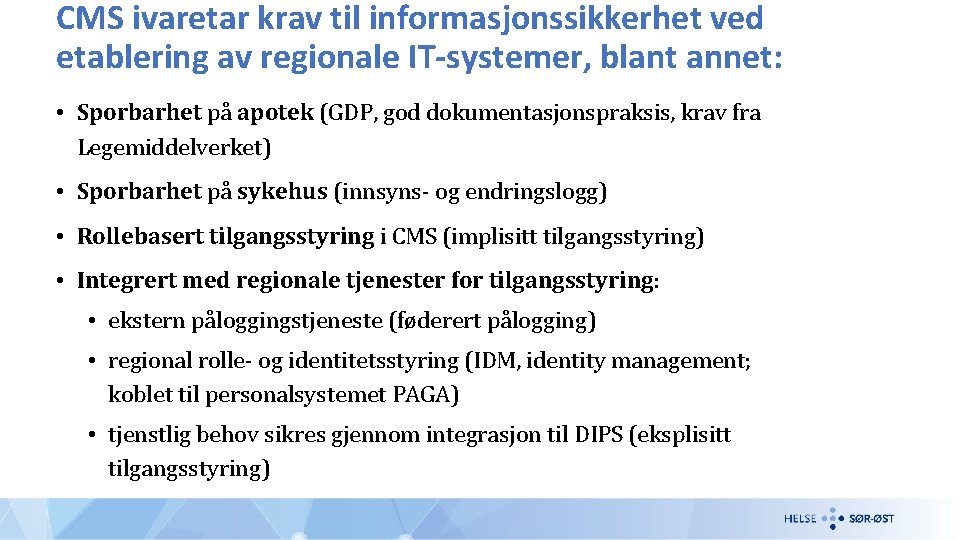 CMS ivaretar krav til informasjonssikkerhet ved etablering av regionale IT-systemer, blant annet:

• Sporbarhet på apotek (GDP, god dokumentasjonspraksis, krav fra Legemiddelverket)

• Sporbarhet på sykehus (innsyns- og endringslogg)

• Rollebasert tilgangsstyring i CMS (implisitt tilgangsstyring)

• Integrert med regionale tjenester for tilgangsstyring:

• ekstern påloggingstjeneste (føderert pålogging)

• regional rolle- og identitetsstyring (IDM, identity management; koblet til personalsystemet PAGA)

• tjenstlig behov sikres gjennom integrasjon til DIPS (eksplisitt tilgangsstyring)

HELSE SØR-ØST